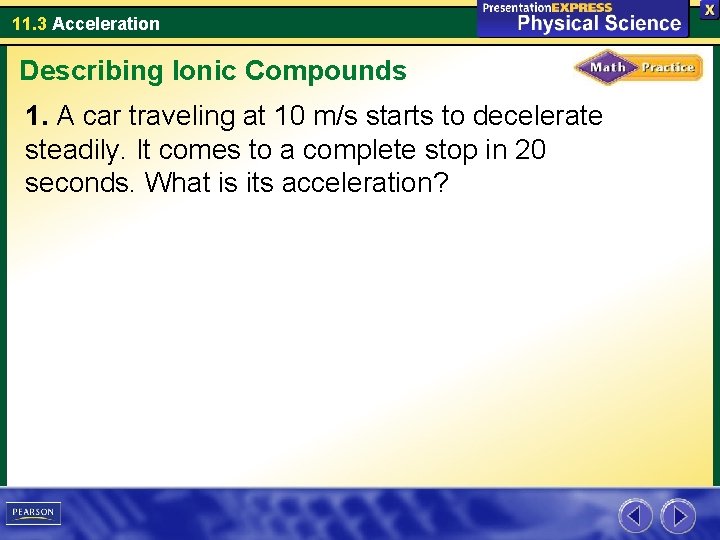 11.3 Acceleration

PresentationEXPRESS
Physical Science

X

Describing Ionic Compounds

Math Practice

1. A car traveling at 10 m/s starts to decelerate steadily. It comes to a complete stop in 20 seconds. What is its acceleration?

PEARSON